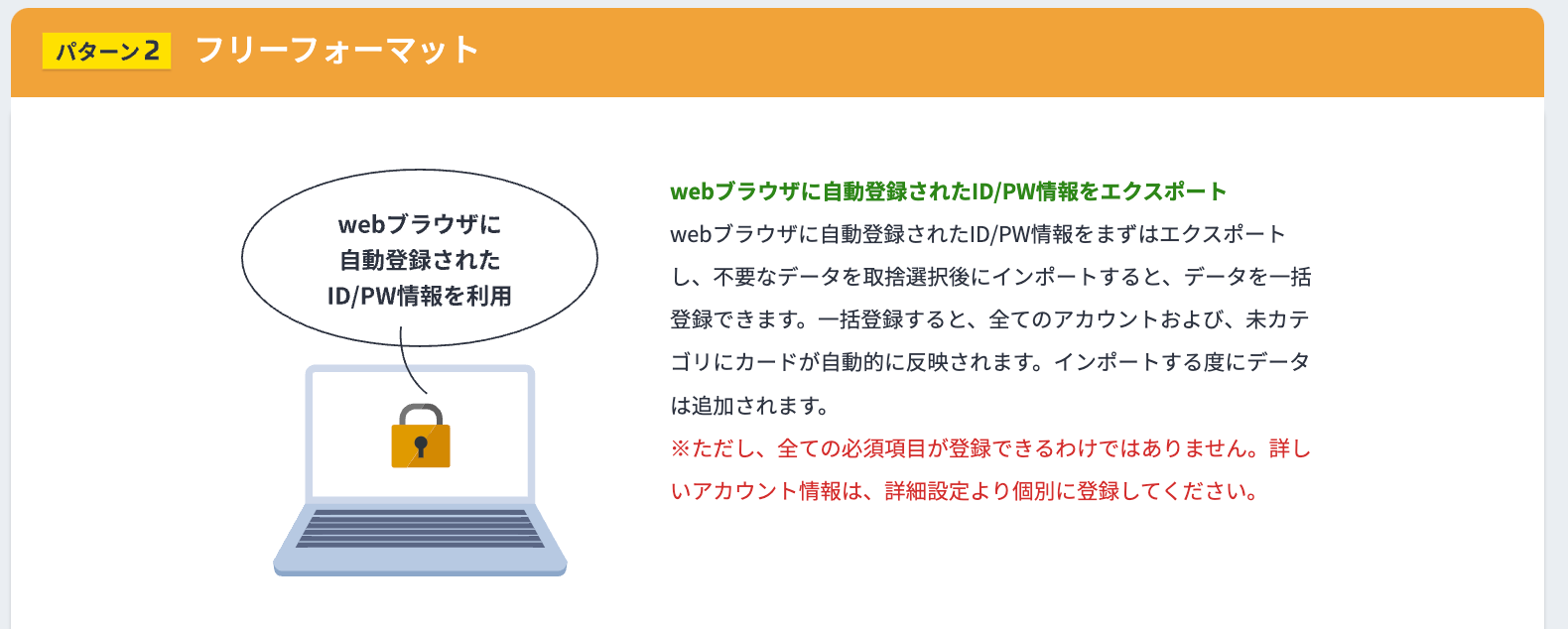 パターン2 フリーフォーマット

webブラウザに自動登録されたID/PW情報を利用

webブラウザに自動登録されたID/PW情報をエクスポート

webブラウザに自動登録されたID/PW情報をまずはエクスポートし、不要なデータを取捨選択後にインポートすると、データを一括登録できます。一括登録すると、全てのアカウントおよび、未カテゴリにカードが自動的に反映されます。インポートする度にデータは追加されます。

※ただし、全ての必須項目が登録できるわけではありません。詳しいアカウント情報は、詳細設定より個別に登録してください。